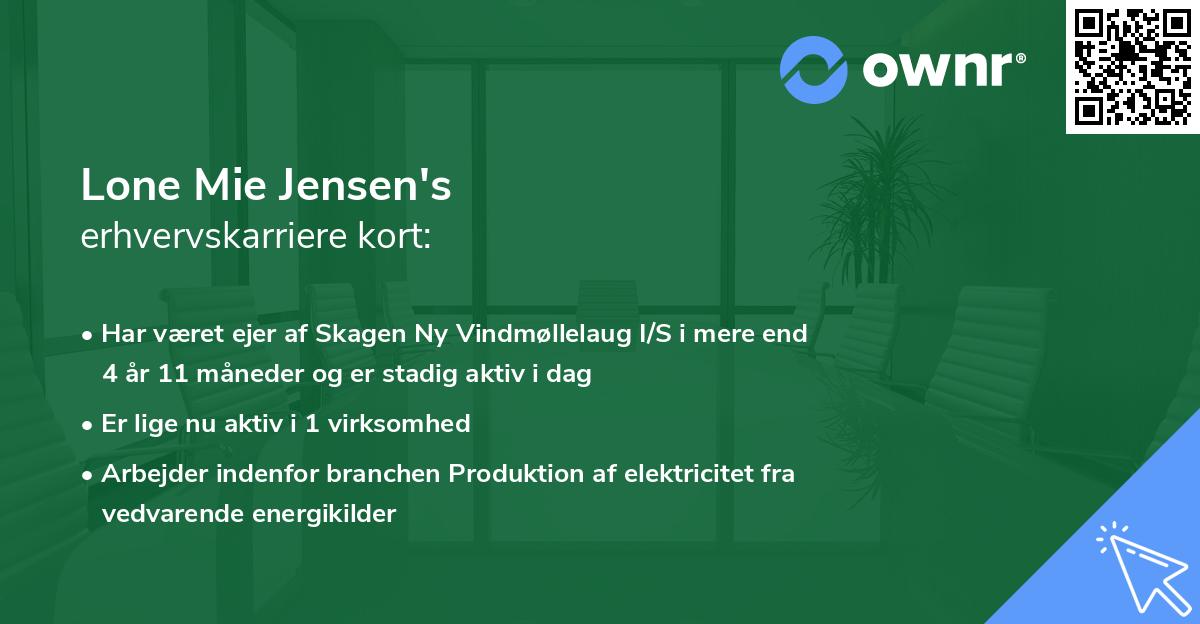 ownr®

Lone Mie Jensen's
erhvervskarriere kort:

• Har været ejer af Skagen Ny Vindmøllelaug I/S i mere end 4 år 11 måneder og er stadig aktiv i dag
• Er lige nu aktiv i 1 virksomhed
• Arbejder indenfor branchen Produktion af elektricitet fra vedvarende energikilder